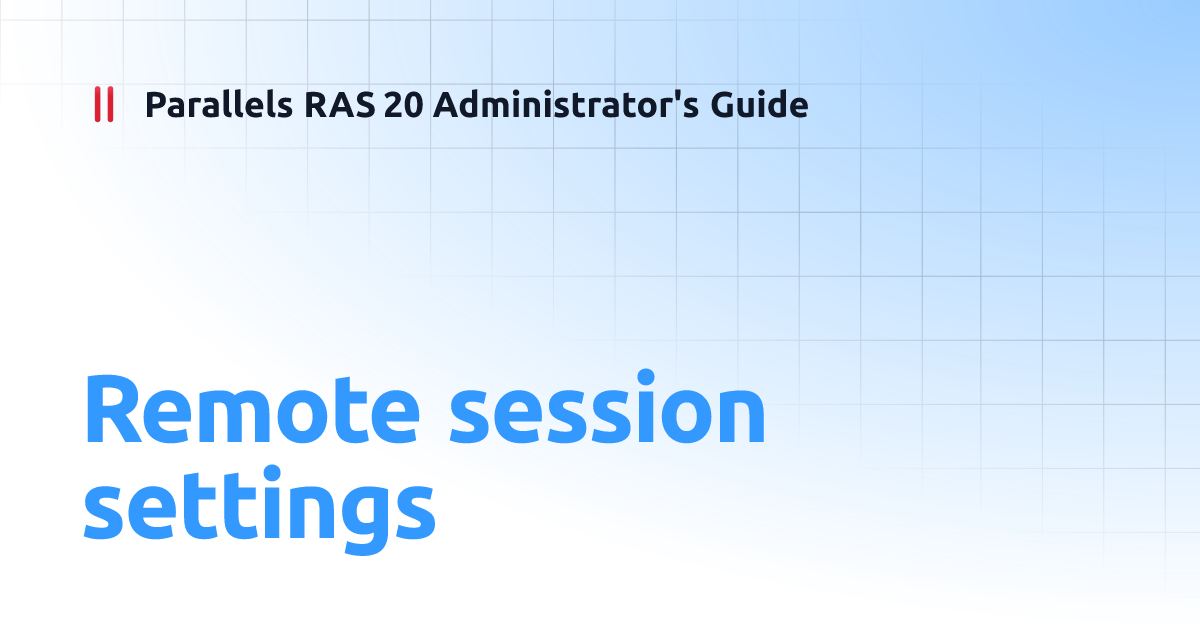 Parallels RAS 20 Administrator's Guide

Remote session settings